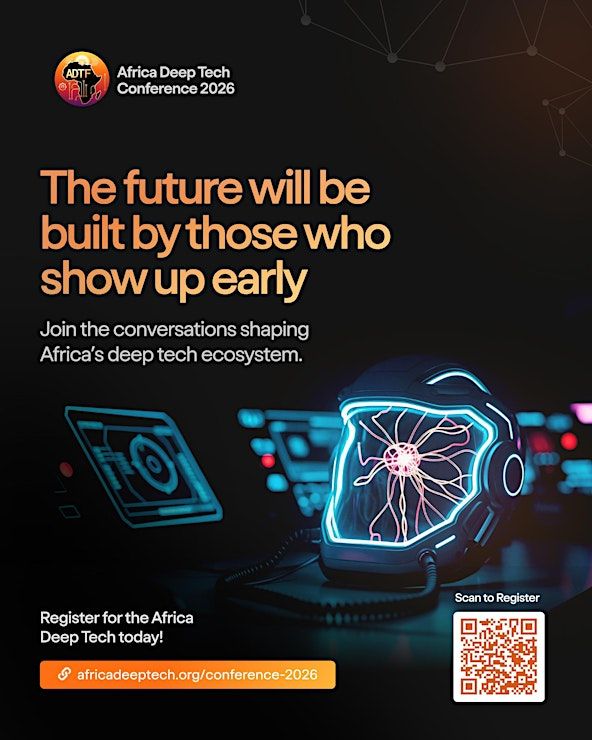 ADTF

Africa Deep Tech Conference 2026

The future will be built by those who show up early

Join the conversations shaping Africa's deep tech ecosystem.

Register for the Africa Deep Tech today!

africadeeptech.org/conference-2026

Scan to Register